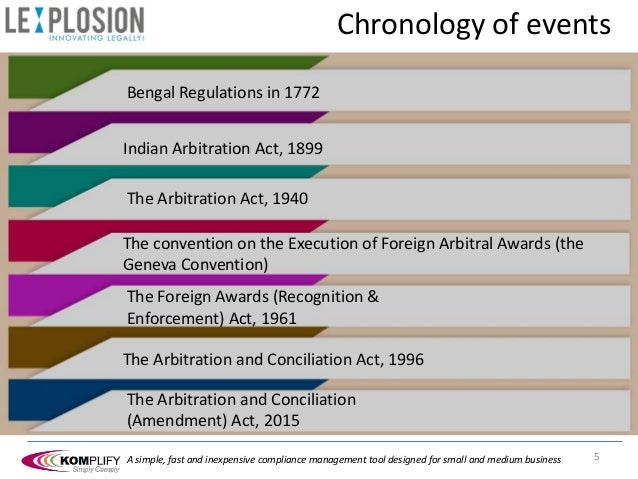 LEXPLOSION
INNOVATING LEGALLY!

Chronology of events

Bengal Regulations in 1772

Indian Arbitration Act, 1899

The Arbitration Act, 1940

The convention on the Execution of Foreign Arbitral Awards (the Geneva Convention)

The Foreign Awards (Recognition & Enforcement) Act, 1961

The Arbitration and Conciliation Act, 1996

The Arbitration and Conciliation (Amendment) Act, 2015

KOMPLIFY
Simply Comply

A simple, fast and inexpensive compliance management tool designed for small and medium business

5